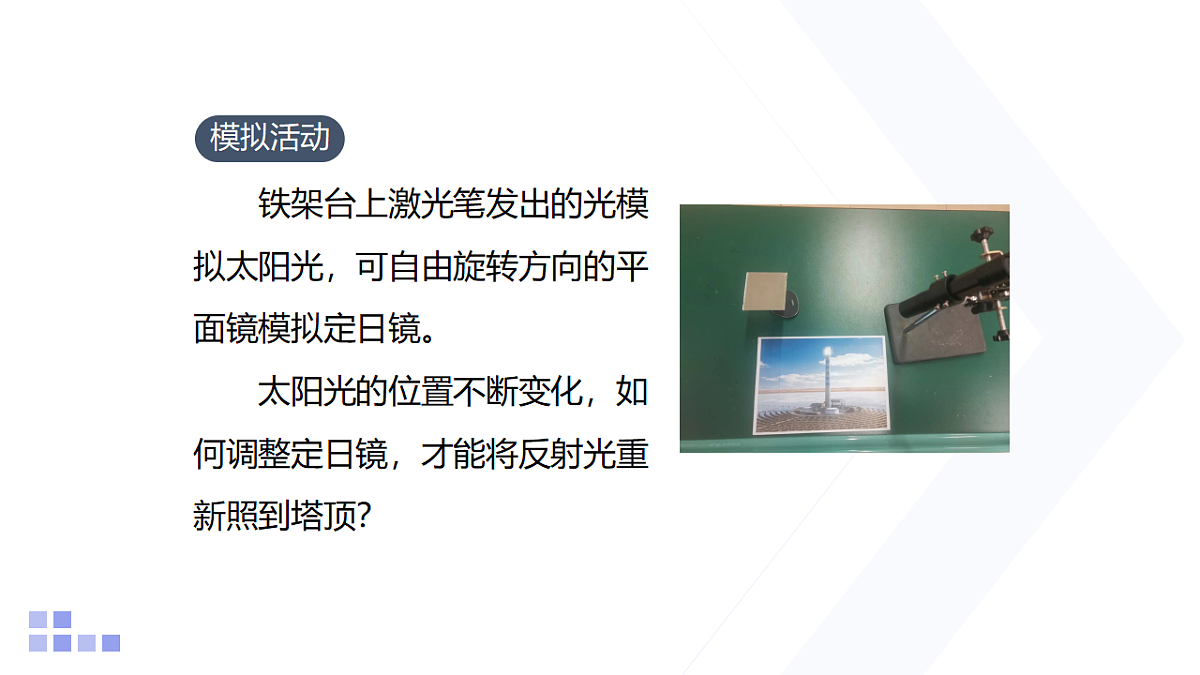 模拟活动

铁架台上激光笔发出的光模拟太阳光，可自由旋转方向的平面镜模拟定日镜。

太阳光的位置不断变化，如何调整定日镜，才能将反射光重新照到塔顶?